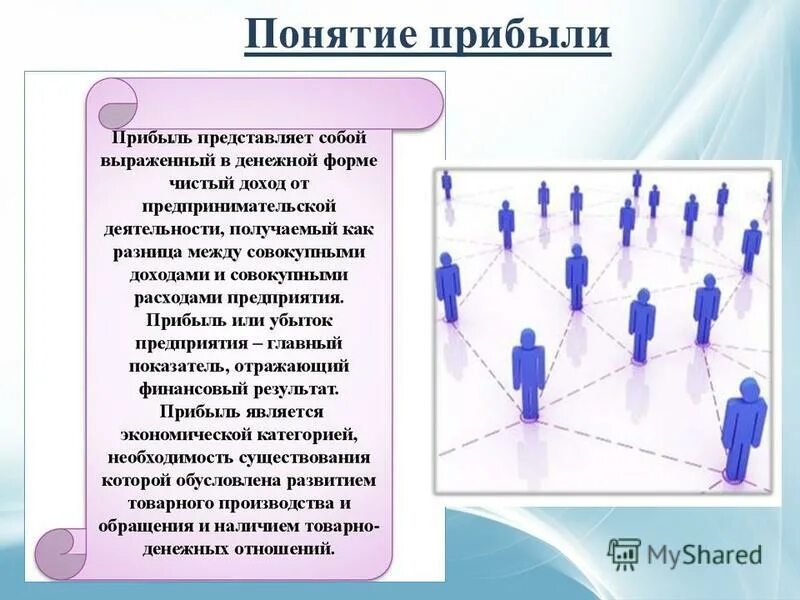 Понятие прибыли

Прибыль представляет собой выраженный в денежной форме чистый доход от предпринимательской деятельности, получаемый как разница между совокупными доходами и совокупными расходами предприятия. Прибыль или убыток предприятия – главный показатель, отражающий финансовый результат. Прибыль является экономической категорией, необходимость существования которой обусловлена развитием товарного производства и обращения и наличием товарно-денежных отношений.

MyShared